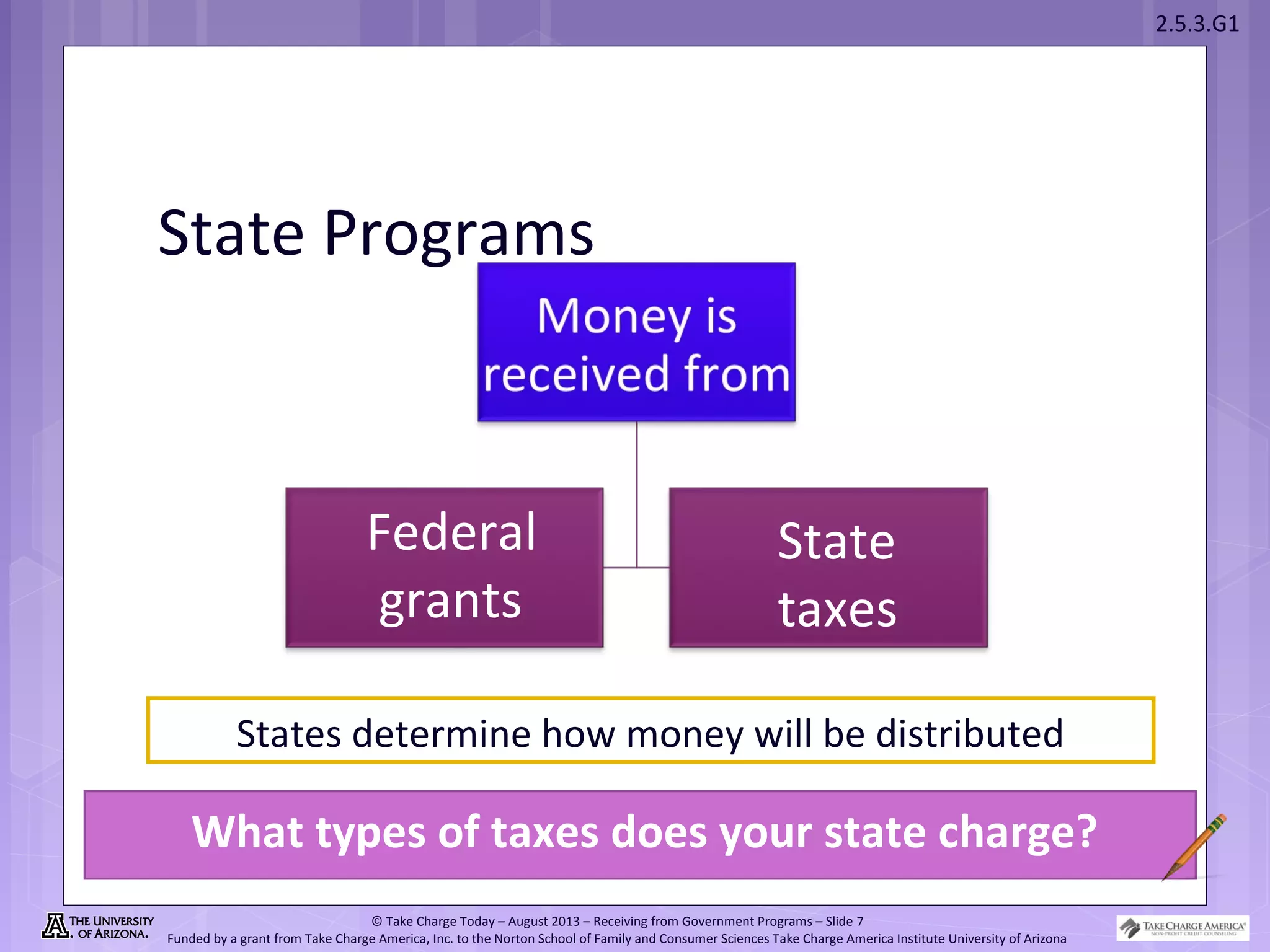 2.5.3.G1

State Programs

Money is received from

Federal grants

State taxes

States determine how money will be distributed

What types of taxes does your state charge?

THE UNIVERSITY OF ARIZONA.

© Take Charge Today – August 2013 – Receiving from Government Programs – Slide 7
Funded by a grant from Take Charge America, Inc. to the Norton School of Family and Consumer Sciences Take Charge America Institute University of Arizona

TAKE CHARGE AMERICA NON-PROFIT CREDIT COUNSELING